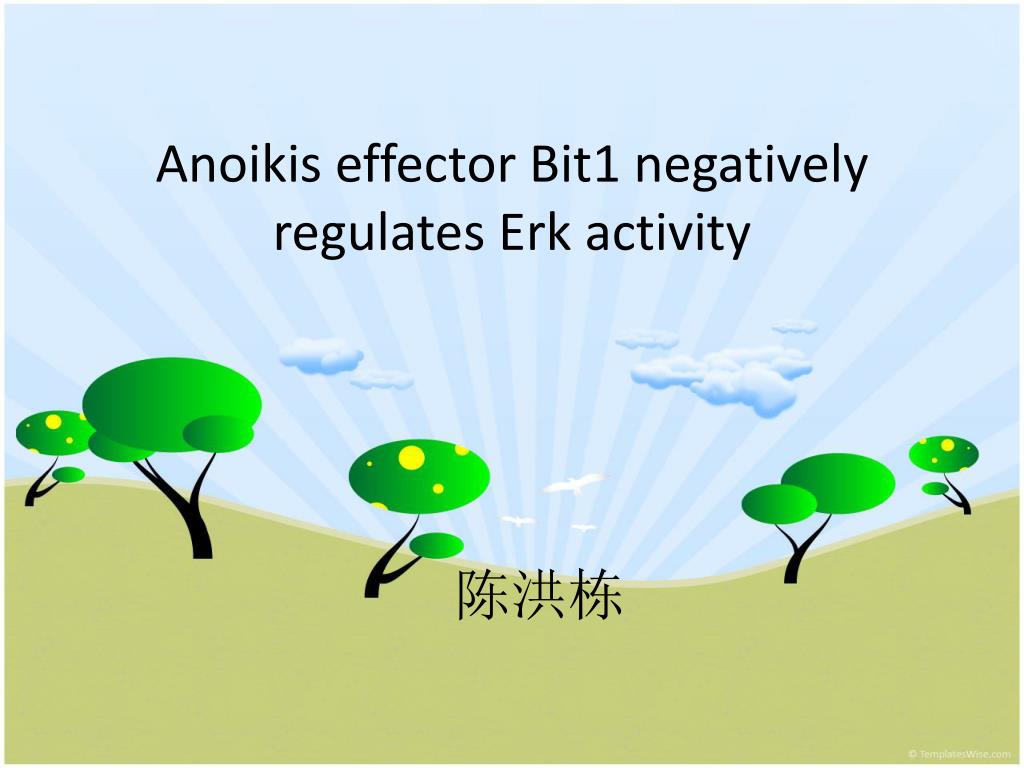 Anoikis effector Bit1 negatively regulates Erk activity

陈洪栋

© TemplatesWise.com